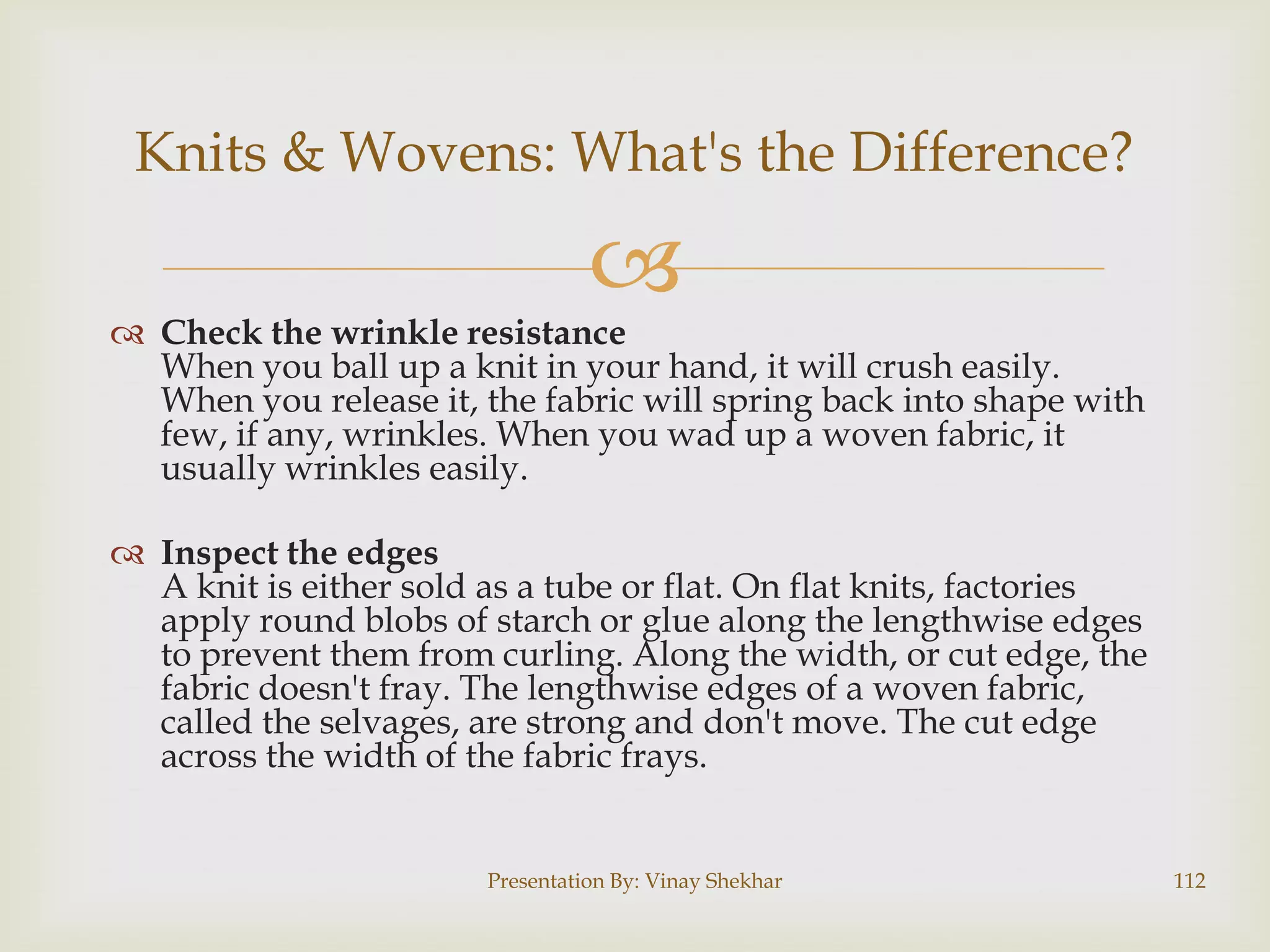 Knits & Wovens: What's the Difference?

Check the wrinkle resistance
When you ball up a knit in your hand, it will crush easily. When you release it, the fabric will spring back into shape with few, if any, wrinkles. When you wad up a woven fabric, it usually wrinkles easily.

Inspect the edges
A knit is either sold as a tube or flat. On flat knits, factories apply round blobs of starch or glue along the lengthwise edges to prevent them from curling. Along the width, or cut edge, the fabric doesn't fray. The lengthwise edges of a woven fabric, called the selvages, are strong and don't move. The cut edge across the width of the fabric frays.

Presentation By: Vinay Shekhar

112